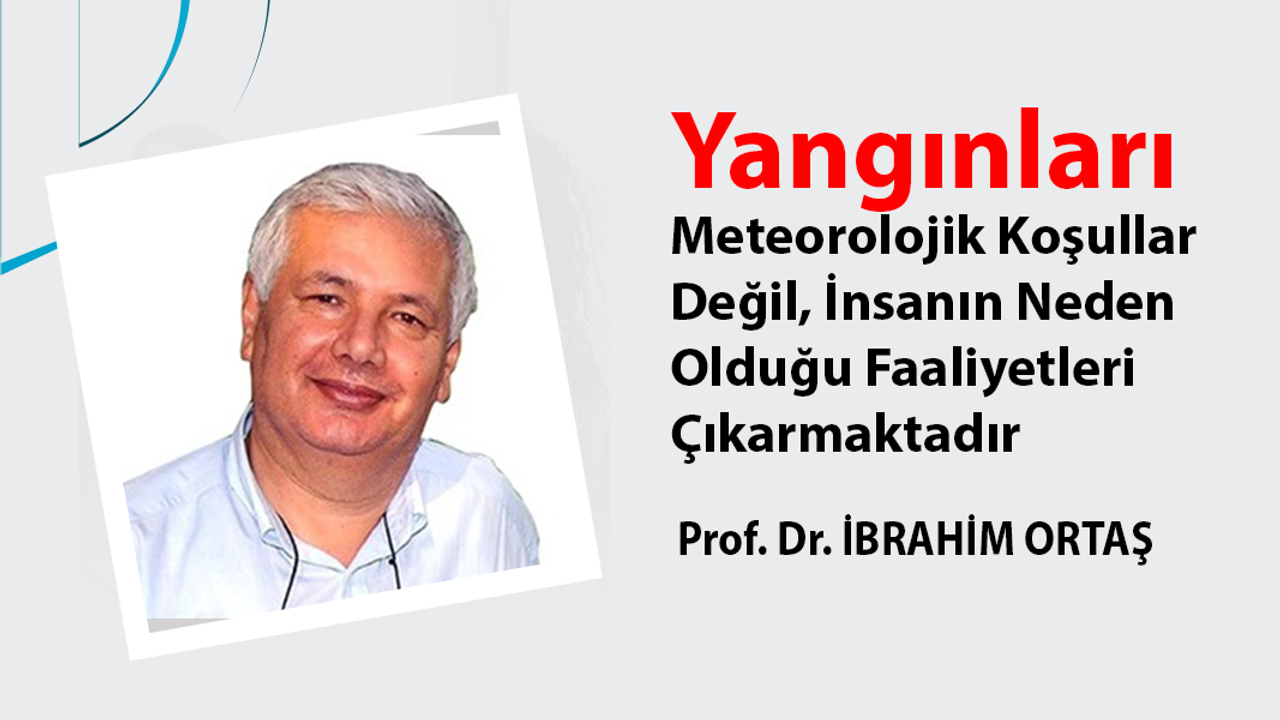 Yangınları

Meteorolojik Koşullar Değil, İnsanın Neden Olduğu Faaliyetleri Çıkarmaktadır

Prof. Dr. İBRAHİM ORTAŞ